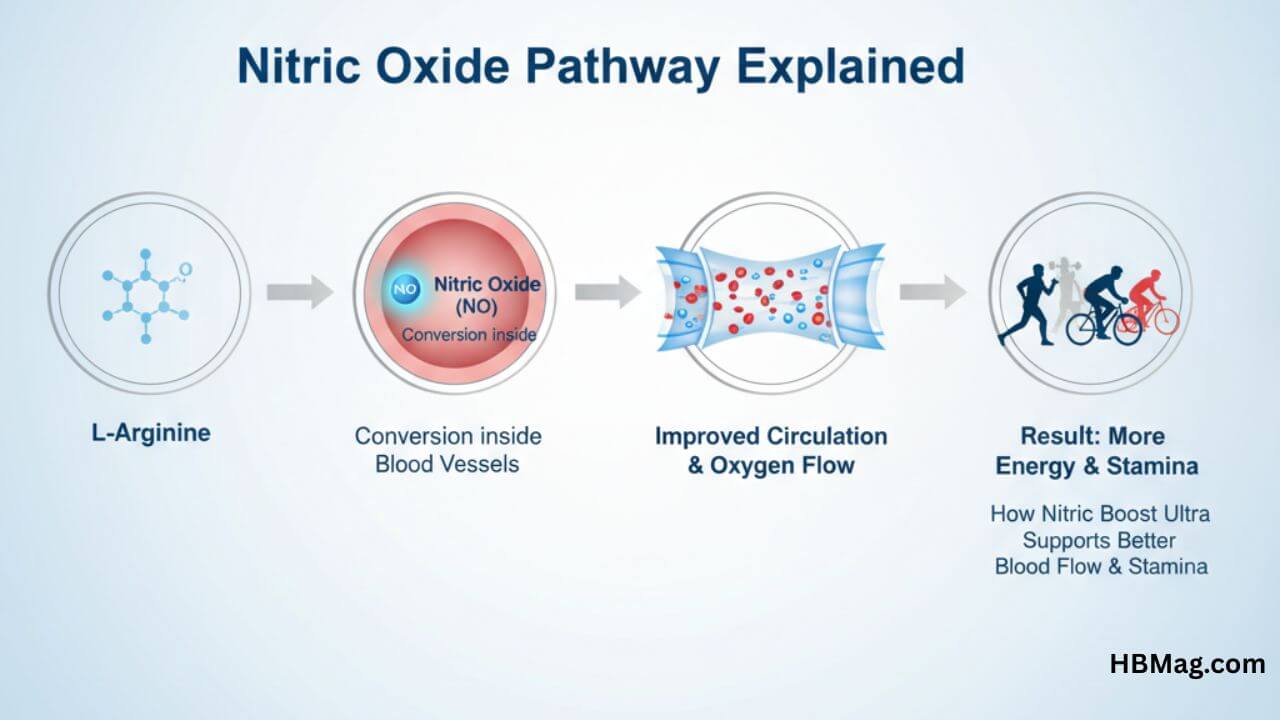 Nitric Oxide Pathway Explained

O

NO

Nitric Oxide (NO)

Conversion inside

L-Arginine

Conversion inside Blood Vessels

Improved Circulation & Oxygen Flow

Result: More Energy & Stamina

How Nitric Boost Ultra Supports Better Blood Flow & Stamina

HBMag.com